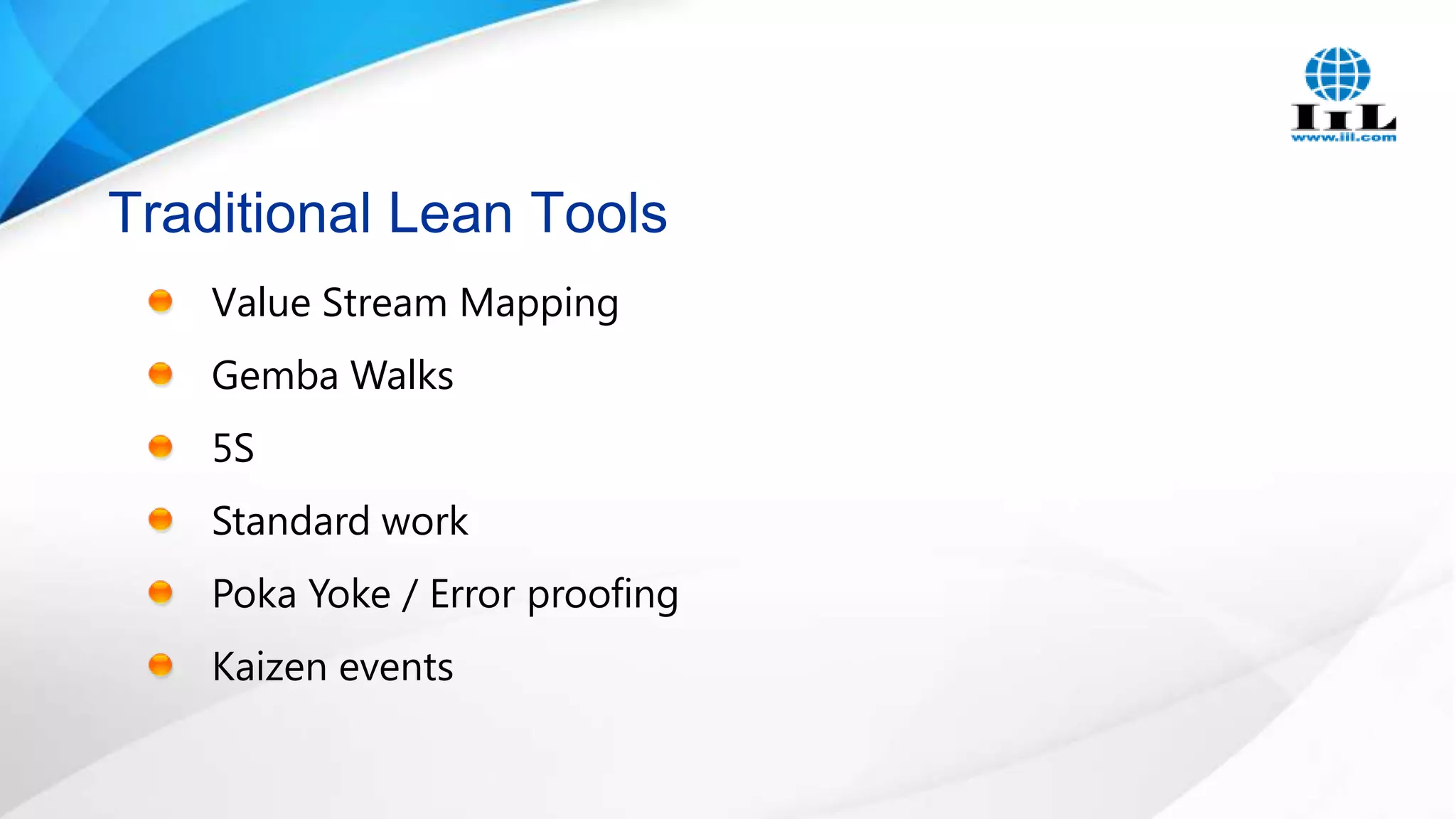 IIL
www.iil.com

Traditional Lean Tools

Value Stream Mapping

Gemba Walks

5S

Standard work

Poka Yoke / Error proofing

Kaizen events